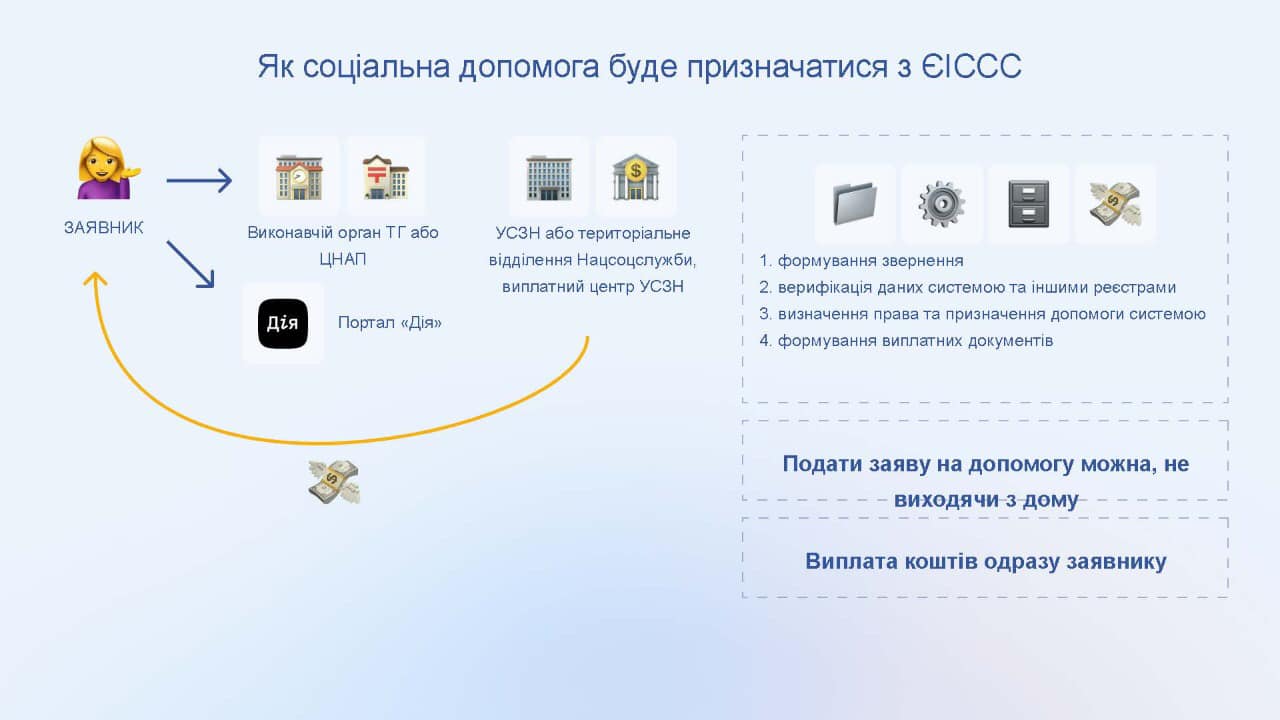 Як соціальна допомога буде призначатися з ЄІССС

ЗАЯВНИК

Виконавчій орган ТГ або ЦНАП

Дія

Портал «Дія»

УСЗН або територіальне відділення Нацсоцслужби, виплатний центр УСЗН

1. формування звернення
2. верифікація даних системою та іншими реєстрами
3. визначення права та призначення допомоги системою
4. формування виплатних документів

Подати заяву на допомогу можна, не виходячи з дому

Виплата коштів одразу заявнику